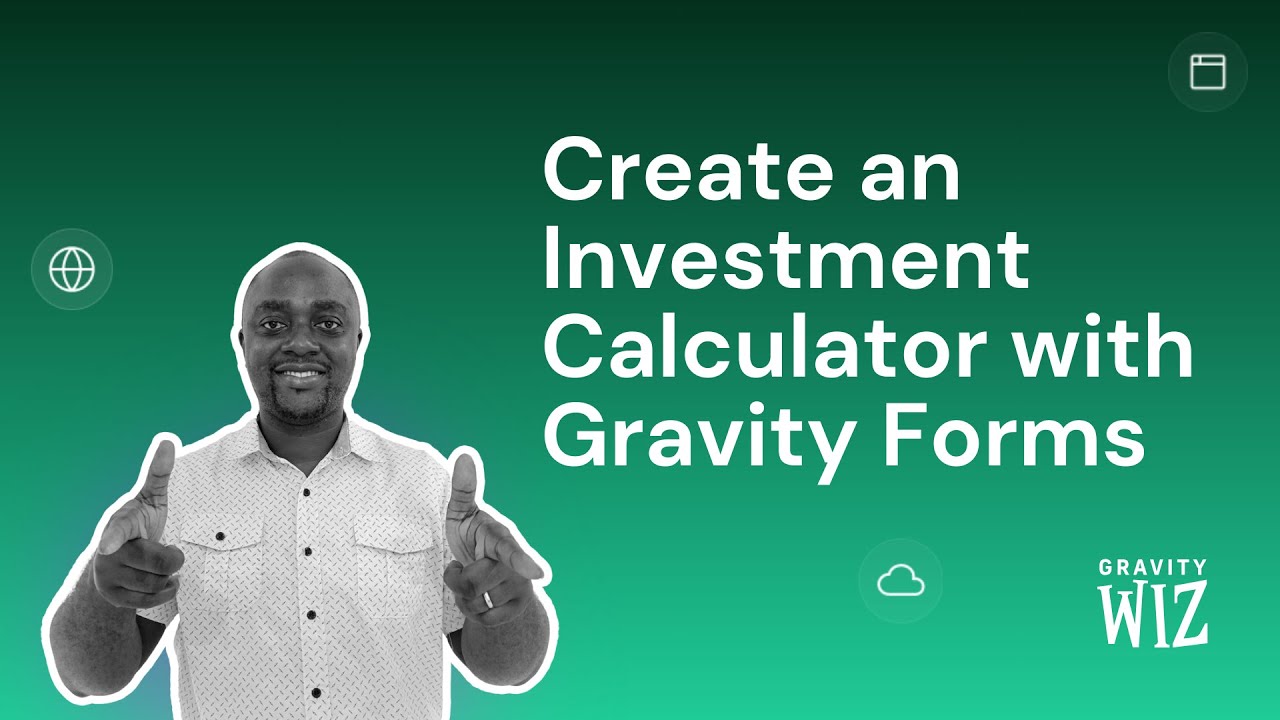 Create an Investment Calculator with Gravity Forms

GRAVITY WIZ